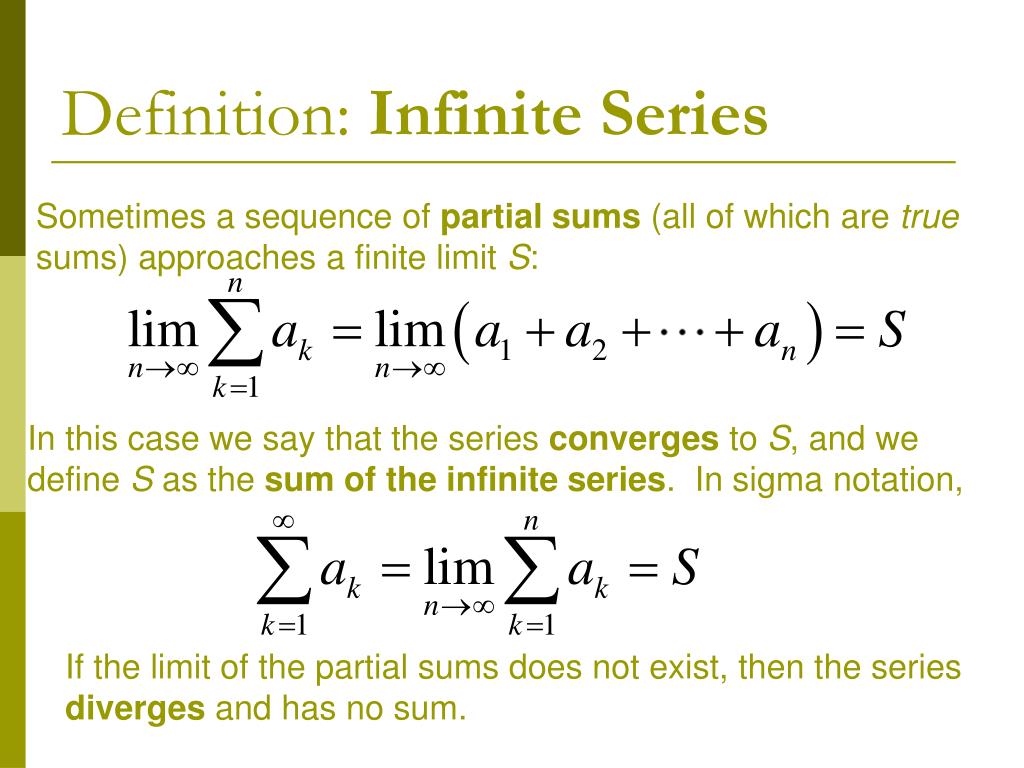 Definition: Infinite Series

Sometimes a sequence of partial sums (all of which are true sums) approaches a finite limit S:

$\lim_{n\to\infty}\sum_{k=1}^{n} a_k = \lim_{n\to\infty}\left(a_1 + a_2 + \cdots + a_n\right) = S$

In this case we say that the series converges to S, and we define S as the sum of the infinite series. In sigma notation,

$\sum_{k=1}^{\infty} a_k = \lim_{n\to\infty}\sum_{k=1}^{n} a_k = S$

If the limit of the partial sums does not exist, then the series diverges and has no sum.